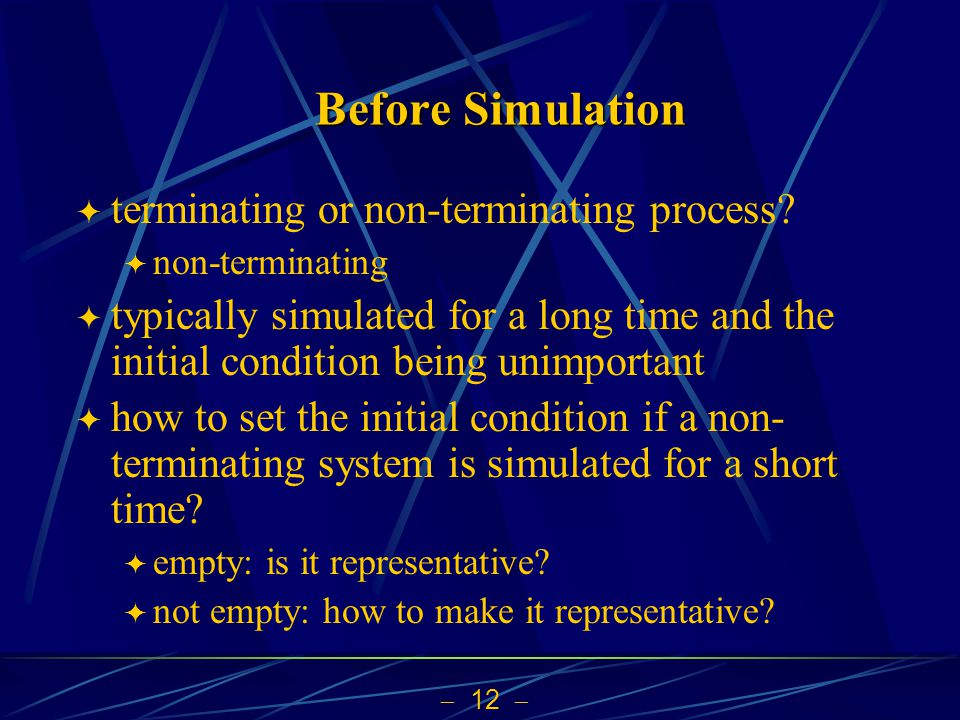 Before Simulation

✦ terminating or non-terminating process?

✦ non-terminating

✦ typically simulated for a long time and the initial condition being unimportant

✦ how to set the initial condition if a non-terminating system is simulated for a short time?

✦ empty: is it representative?

✦ not empty: how to make it representative?

– 12 –